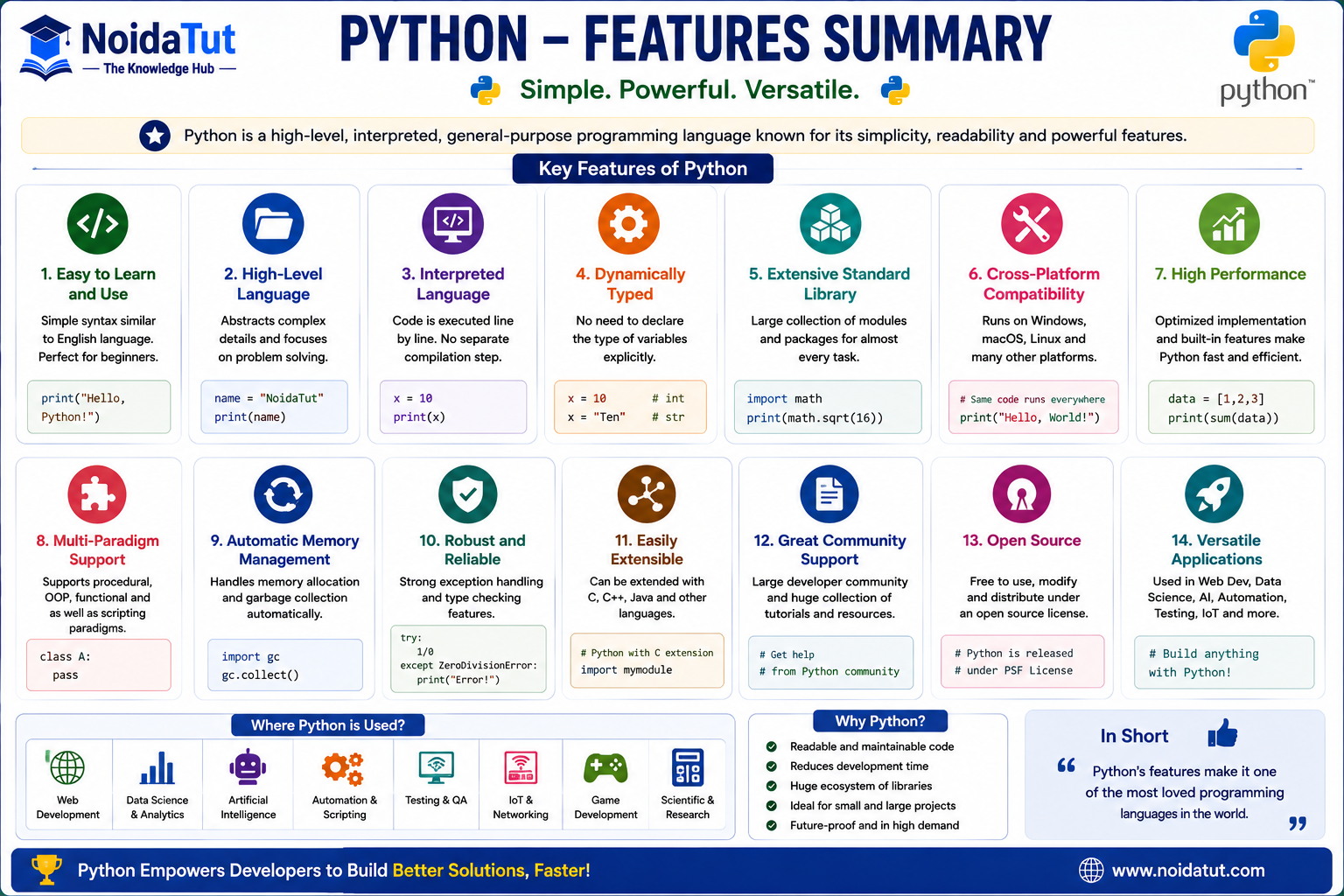 NoidaTut
— The Knowledge Hub —

PYTHON – FEATURES SUMMARY

Simple. Powerful. Versatile.

python™

Python is a high-level, interpreted, general-purpose programming language known for its simplicity, readability and powerful features.

Key Features of Python

1. Easy to Learn and Use
Simple syntax similar to English language. Perfect for beginners.
print("Hello, Python!")

2. High-Level Language
Abstracts complex details and focuses on problem solving.
name = "NoidaTut"
print(name)

3. Interpreted Language
Code is executed line by line. No separate compilation step.
x = 10
print(x)

4. Dynamically Typed
No need to declare the type of variables explicitly.
x = 10 # int
x = "Ten" # str

5. Extensive Standard Library
Large collection of modules and packages for almost every task.
import math
print(math.sqrt(16))

6. Cross-Platform Compatibility
Runs on Windows, macOS, Linux and many other platforms.
# Same code runs everywhere
print("Hello, World!")

7. High Performance
Optimized implementation and built-in features make Python fast and efficient.
data = [1,2,3]
print(sum(data))

8. Multi-Paradigm Support
Supports procedural, OOP, functional and as well as scripting paradigms.
class A:
pass

9. Automatic Memory Management
Handles memory allocation and garbage collection automatically.
import gc
gc.collect()

10. Robust and Reliable
Strong exception handling and type checking features.
try:
1/0
except ZeroDivisionError:
print("Error!")

11. Easily Extensible
Can be extended with C, C++, Java and other languages.
# Python with C extension
import mymodule

12. Great Community Support
Large developer community and huge collection of tutorials and resources.
# Get help
# from Python community

13. Open Source
Free to use, modify and distribute under an open source license.
# Python is released
# under PSF License

14. Versatile Applications
Used in Web Dev, Data Science, AI, Automation, Testing, IoT and more.
# Build anything
with Python!

Where Python is Used?
Web Development
Data Science & Analytics
Artificial Intelligence
Automation & Scripting
Testing & QA
IoT & Networking
Game Development
Scientific & Research

Why Python?
Readable and maintainable code
Reduces development time
Huge ecosystem of libraries
Ideal for small and large projects
Future-proof and in high demand

In Short
“ Python's features make it one of the most loved programming languages in the world. ”

Python Empowers Developers to Build Better Solutions, Faster!
www.noidatut.com